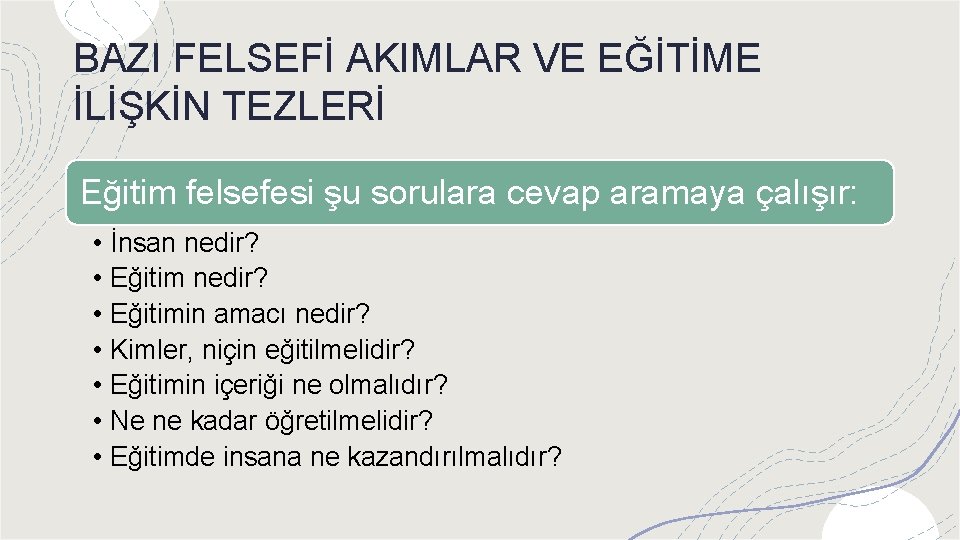 BAZI FELSEFİ AKIMLAR VE EĞİTİME İLİŞKİN TEZLERİ

Eğitim felsefesi şu sorulara cevap aramaya çalışır:

• İnsan nedir?
• Eğitim nedir?
• Eğitimin amacı nedir?
• Kimler, niçin eğitilmelidir?
• Eğitimin içeriği ne olmalıdır?
• Ne ne kadar öğretilmelidir?
• Eğitimde insana ne kazandırılmalıdır?